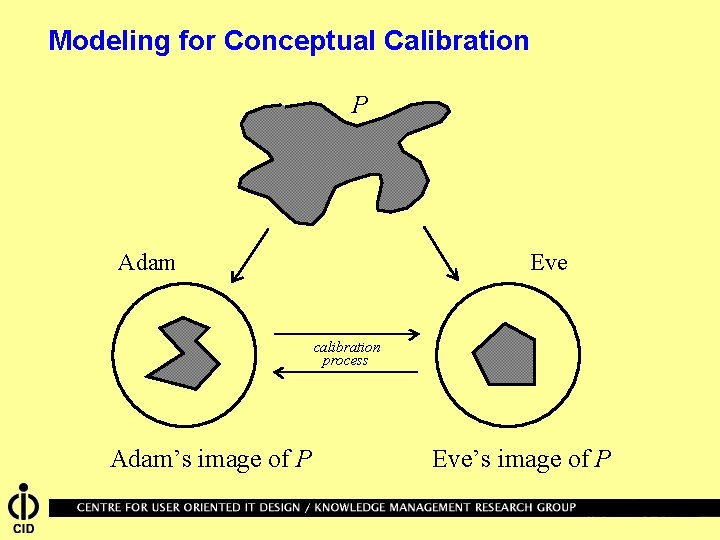 Modeling for Conceptual Calibration

$P$

Adam

Eve

calibration process

Adam's image of $P$

Eve's image of $P$

CID

CENTRE FOR USER ORIENTED IT DESIGN / KNOWLEDGE MANAGEMENT RESEARCH GROUP